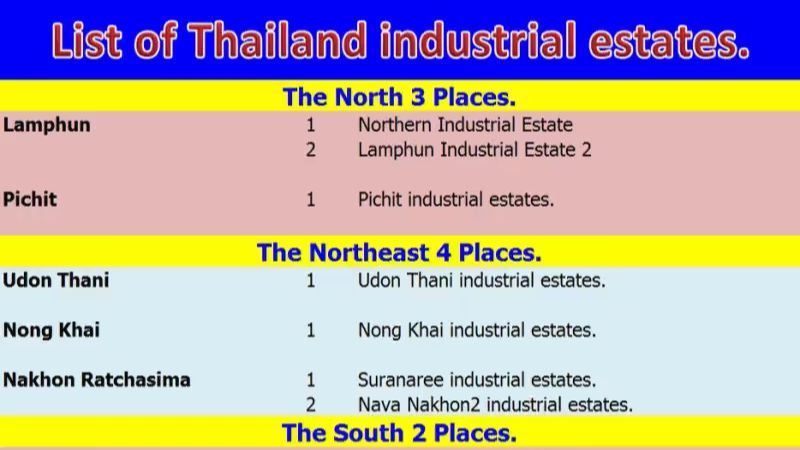 List of Thailand industrial estates.

The North 3 Places.

| | | |
|---|---|---|
| Lamphun | 1 | Northern Industrial Estate |
| | 2 | Lamphun Industrial Estate 2 |
| Pichit | 1 | Pichit industrial estates. |

The Northeast 4 Places.

| | | |
|---|---|---|
| Udon Thani | 1 | Udon Thani industrial estates. |
| Nong Khai | 1 | Nong Khai industrial estates. |
| Nakhon Ratchasima | 1 | Suranaree industrial estates. |
| | 2 | Nava Nakhon2 industrial estates. |

The South 2 Places.